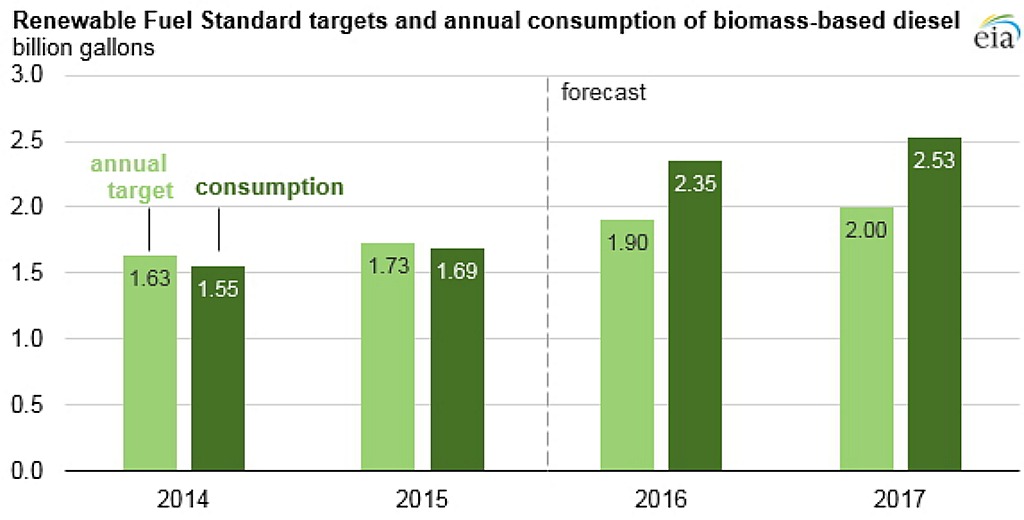 Renewable Fuel Standard targets and annual consumption of biomass-based diesel
billion gallons

eia

3.0
2.5
2.0
1.5
1.0
0.5
0.0

forecast

annual target
consumption

1.63
1.55
1.73
1.69
1.90
2.35
2.00
2.53

2014
2015
2016
2017